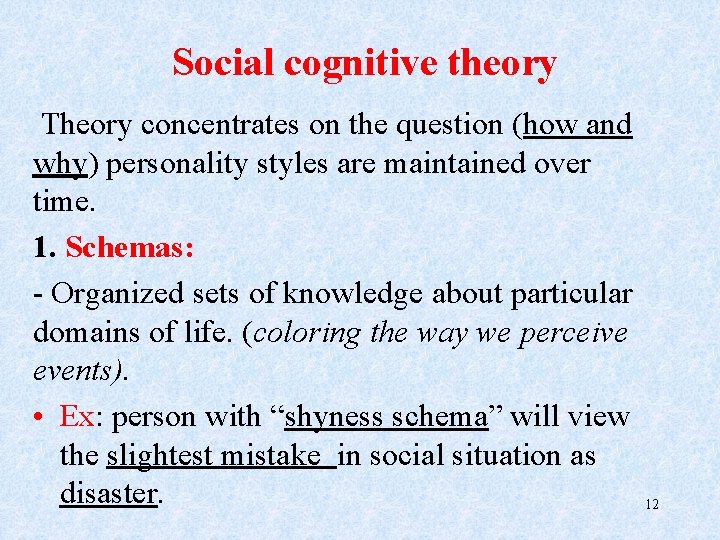 Social cognitive theory

Theory concentrates on the question (how and why) personality styles are maintained over time.

1. Schemas:

- Organized sets of knowledge about particular domains of life. (coloring the way we perceive events).

• Ex: person with “shyness schema” will view the slightest mistake in social situation as disaster.

12